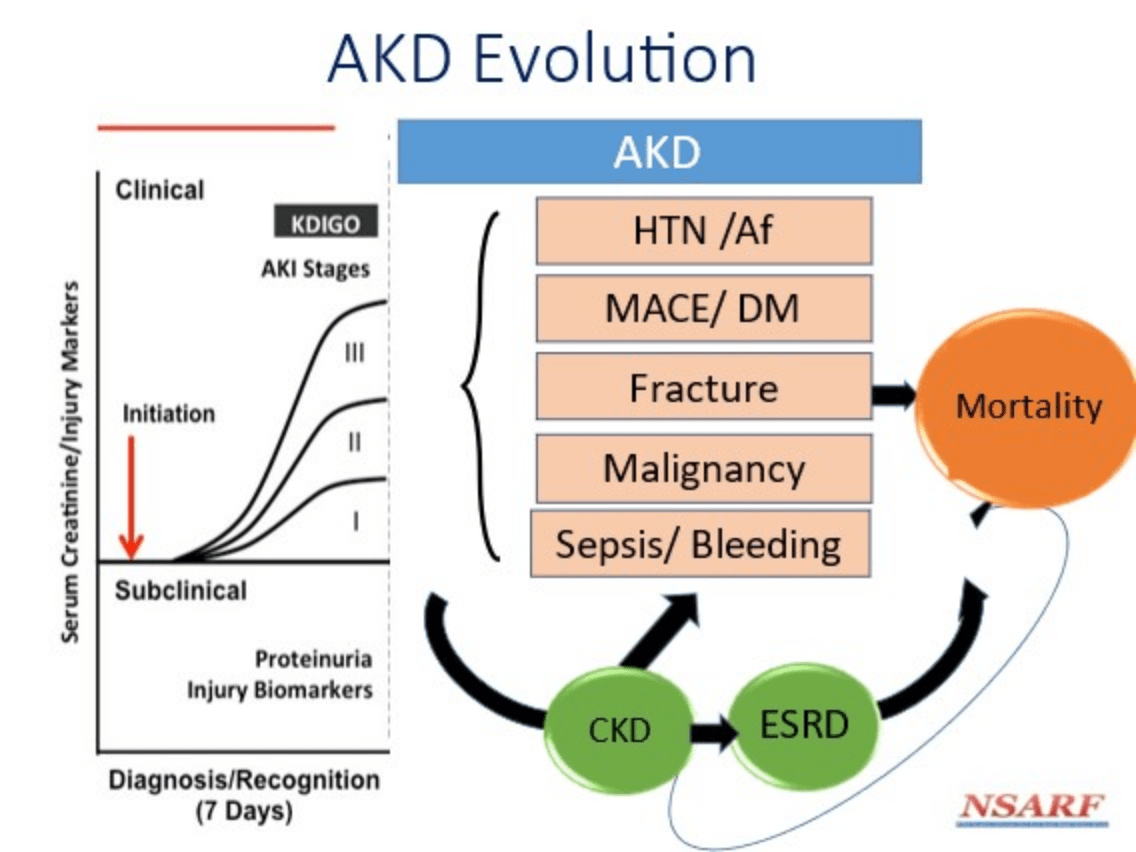 AKD Evolution

Serum Creatinine/Injury Markers

Clinical

KDIGO

AKI Stages

III

II

I

Initiation

Subclinical

Proteinuria
Injury Biomarkers

Diagnosis/Recognition
(7 Days)

AKD

HTN /Af

MACE/ DM

Fracture

Malignancy

Sepsis/ Bleeding

Mortality

CKD

ESRD

NSARF